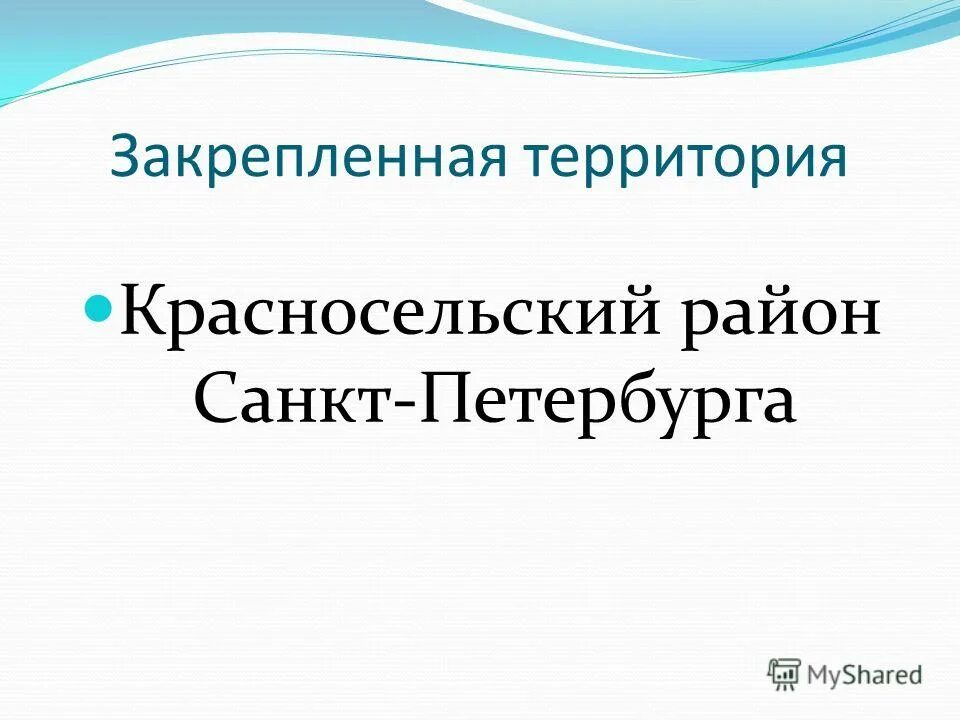 Закрепленная территория

Красносельский район Санкт-Петербурга

MyShared